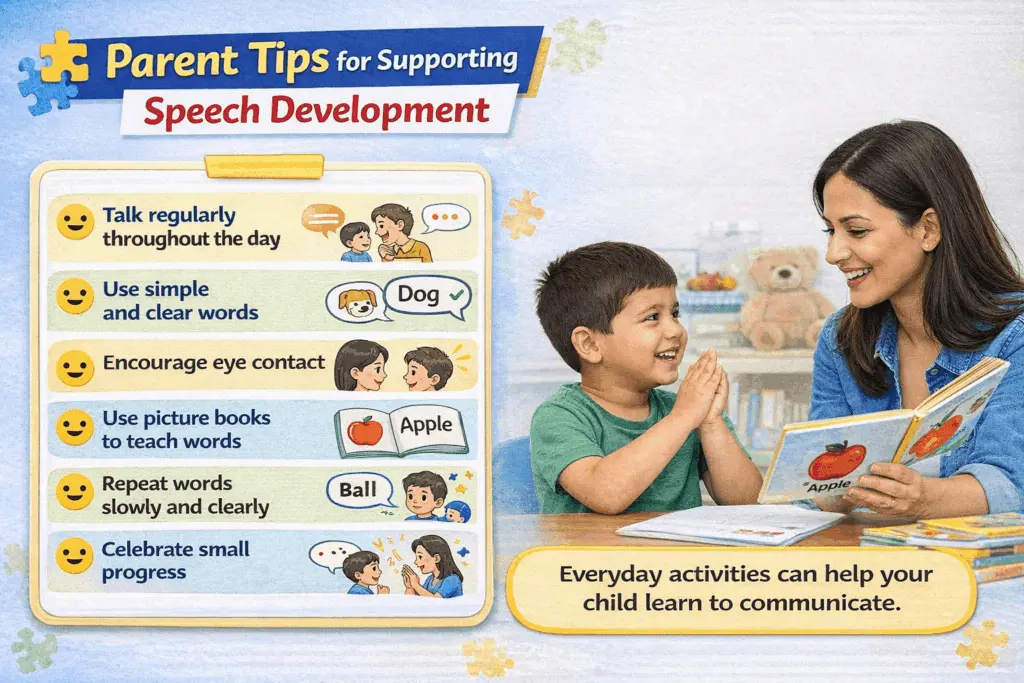 Parent Tips for Supporting Speech Development

Talk regularly throughout the day

Use simple and clear words

Dog

Encourage eye contact

Use picture books to teach words

Apple

Repeat words slowly and clearly

Ball

Celebrate small progress

Apple

Everyday activities can help your child learn to communicate.